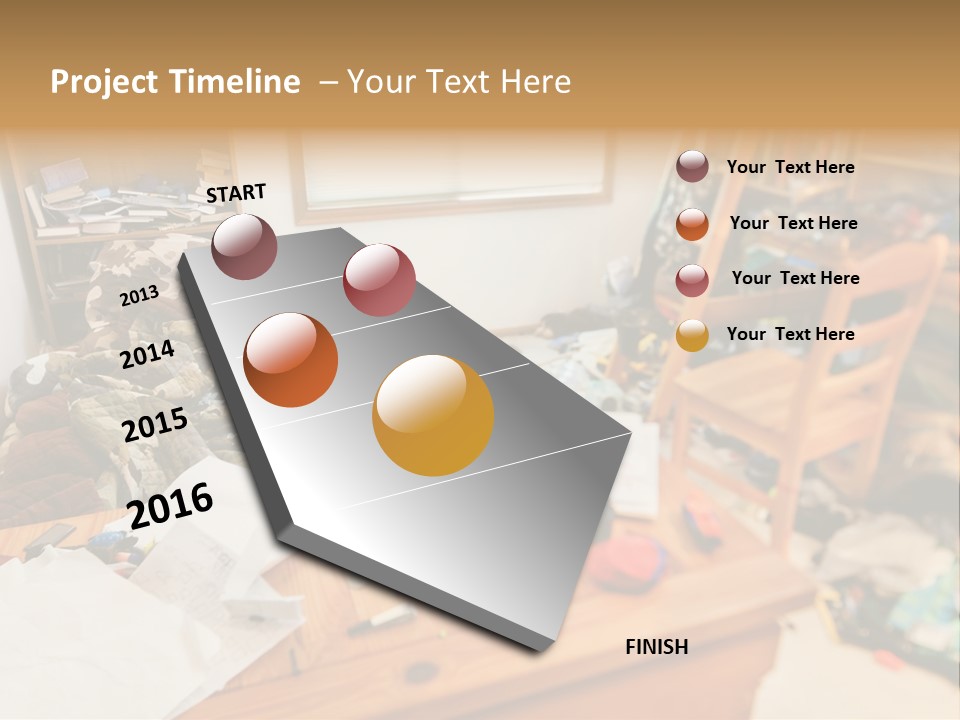 Project Timeline – Your Text Here

START

2013

2014

2015

2016

FINISH

Your Text Here

Your Text Here

Your Text Here

Your Text Here